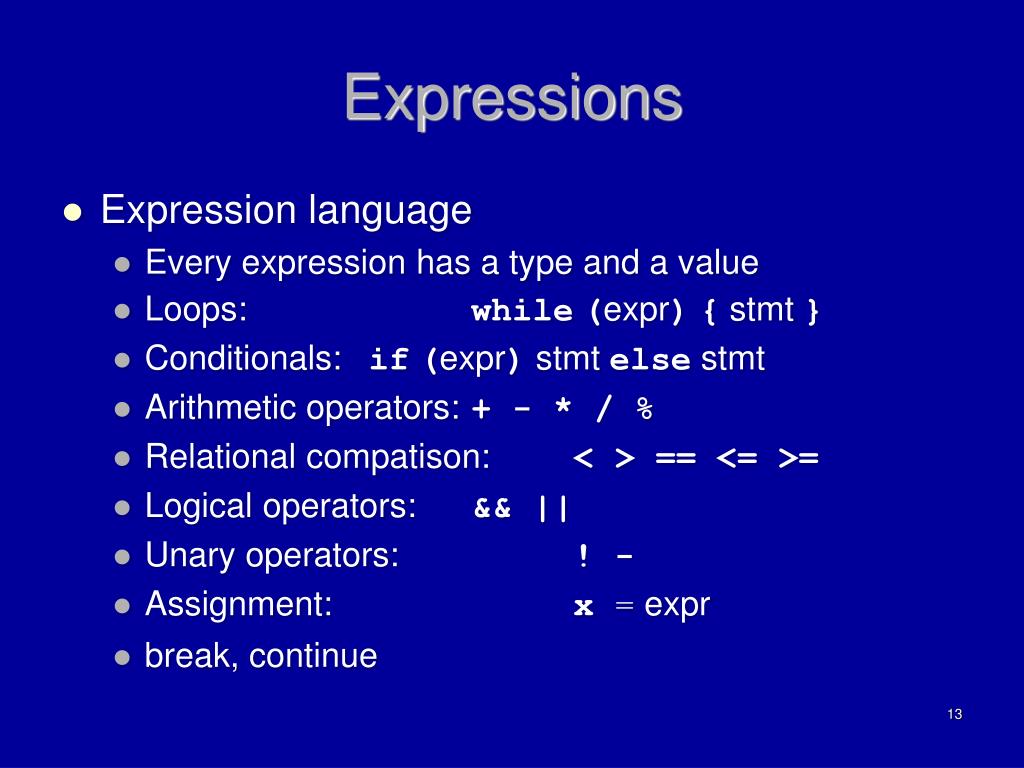 Expressions

- Expression language
  - Every expression has a type and a value
  - Loops: while (expr) { stmt }
  - Conditionals: if (expr) stmt else stmt
  - Arithmetic operators: + - * / %
  - Relational compatison: < > == <= >=
  - Logical operators: && ||
  - Unary operators: ! -
  - Assignment: x = expr
  - break, continue

13